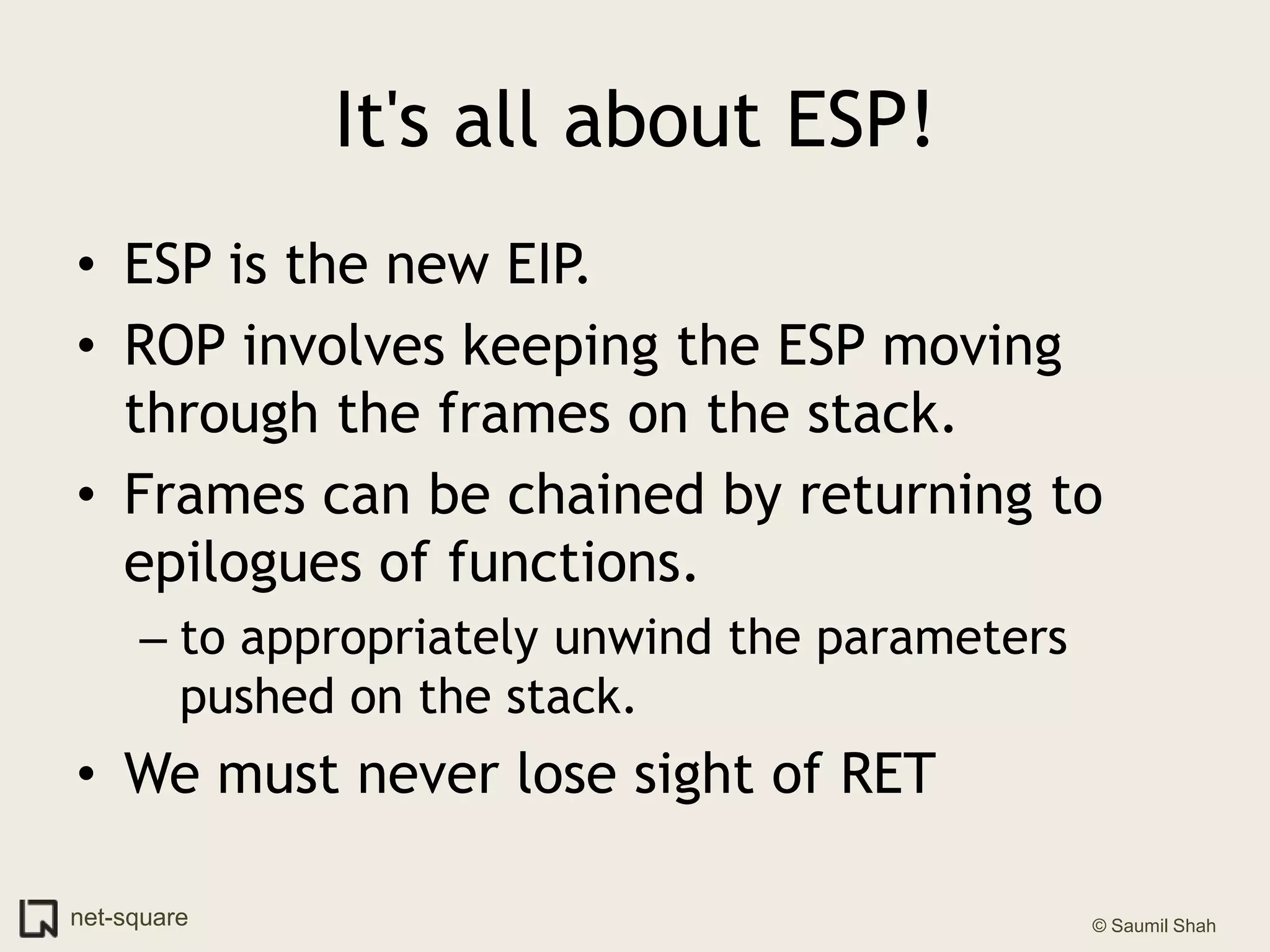 It's all about ESP!

• ESP is the new EIP.
• ROP involves keeping the ESP moving through the frames on the stack.
• Frames can be chained by returning to epilogues of functions.
– to appropriately unwind the parameters pushed on the stack.
• We must never lose sight of RET

net-square

© Saumil Shah